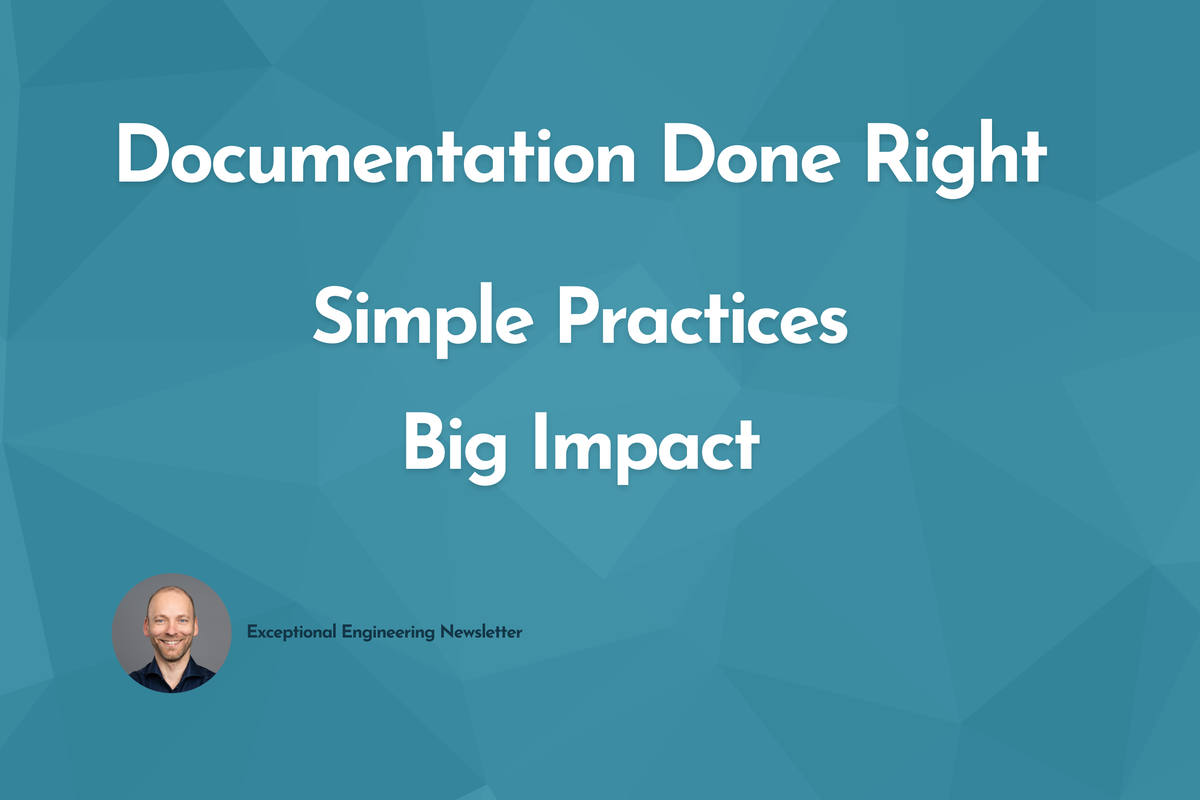 Documentation Done Right

Simple Practices

Big Impact

Exceptional Engineering Newsletter